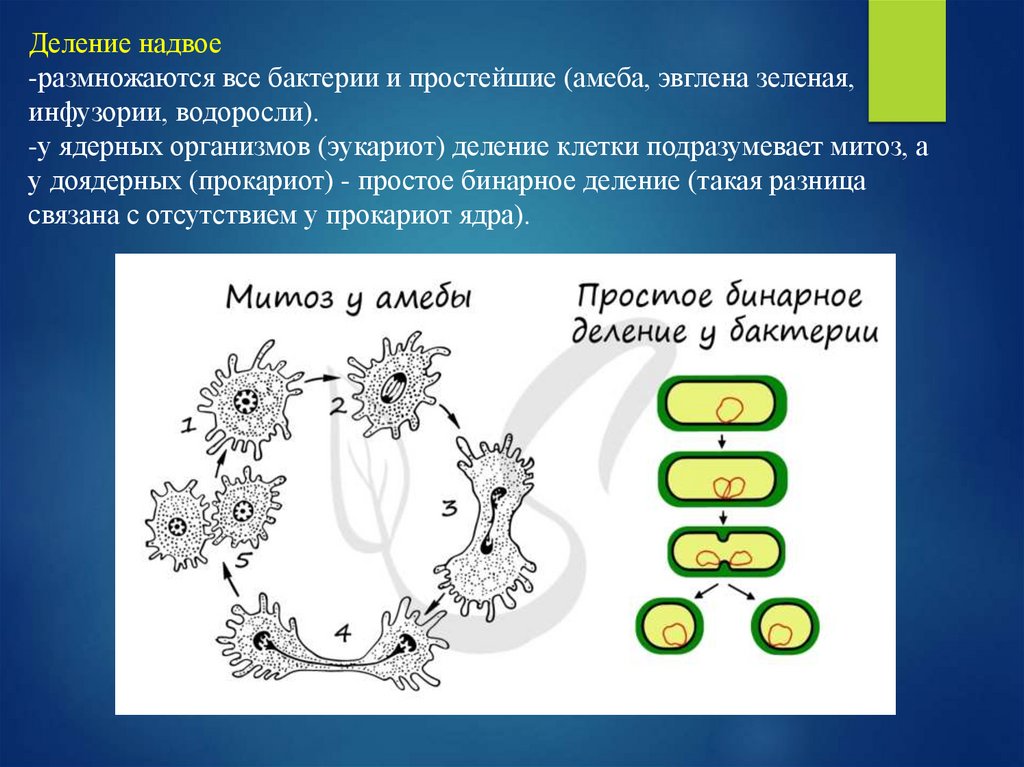 Деление надвое
-размножаются все бактерии и простейшие (амеба, эвглена зеленая, инфузории, водоросли).
-у ядерных организмов (эукариот) деление клетки подразумевает митоз, а у доядерных (прокариот) - простое бинарное деление (такая разница связана с отсутствием у прокариот ядра).

Митоз у амебы

1

2

3

4

5

Простое бинарное деление у бактерии